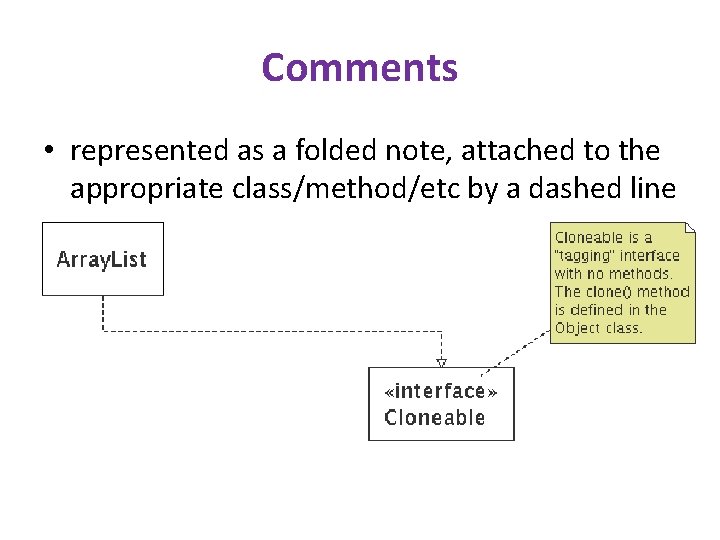 Comments

• represented as a folded note, attached to the appropriate class/method/etc by a dashed line

ArrayList

Cloneable is a "tagging" interface with no methods. The clone() method is defined in the Object class.

«interface»
Cloneable